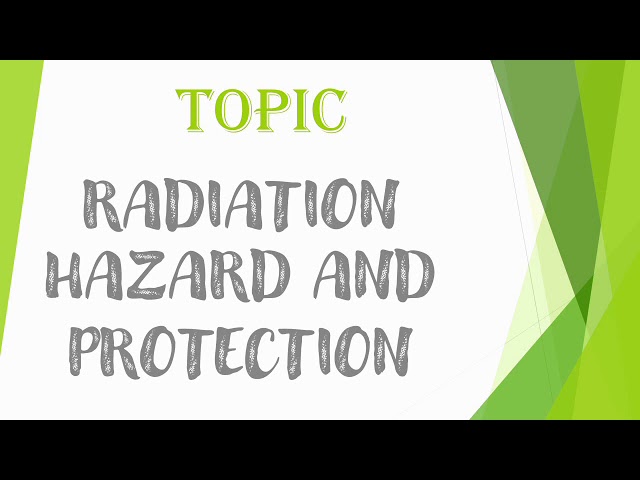 TOPIC

RADIATION HAZARD AND PROTECTION